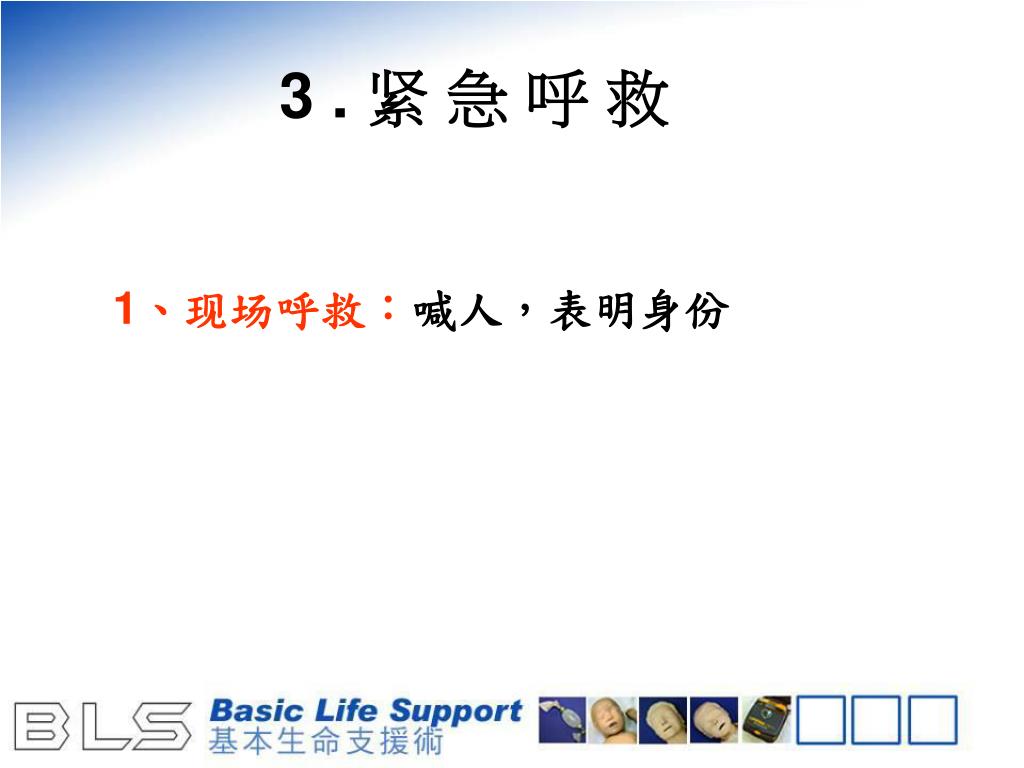 3 . 紧 急 呼 救

1、现场呼救：喊人，表明身份

BLS Basic Life Support 基本生命支援術